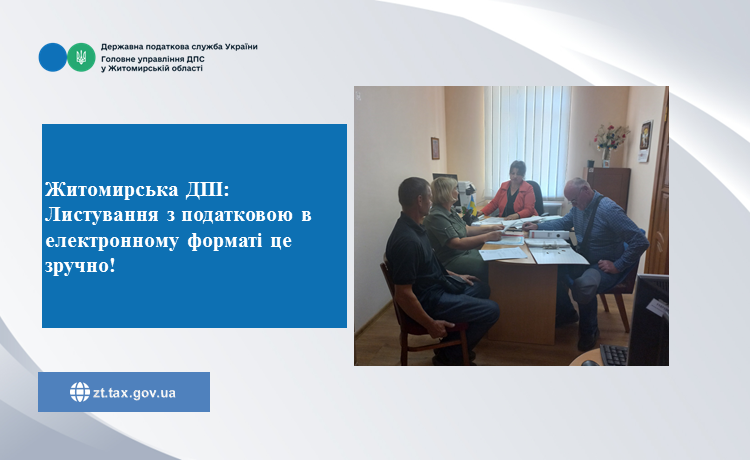 Державна податкова служба України
Головне управління ДПС
у Житомирській області

Житомирська ДПІ: Листування з податковою в електронному форматі це зручно!

zt.tax.gov.ua